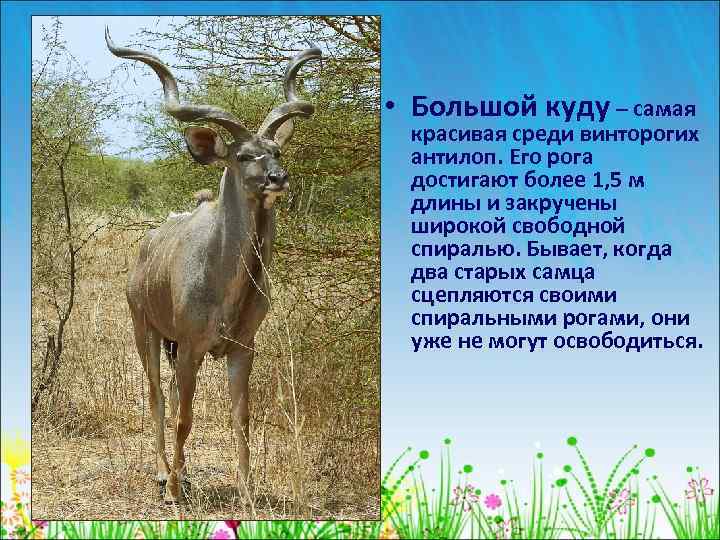 • Большой куду – самая красивая среди винторогих антилоп. Его рога достигают более 1,5 м длины и закручены широкой свободной спиралью. Бывает, когда два старых самца сцепляются своими спиральными рогами, они уже не могут освободиться.